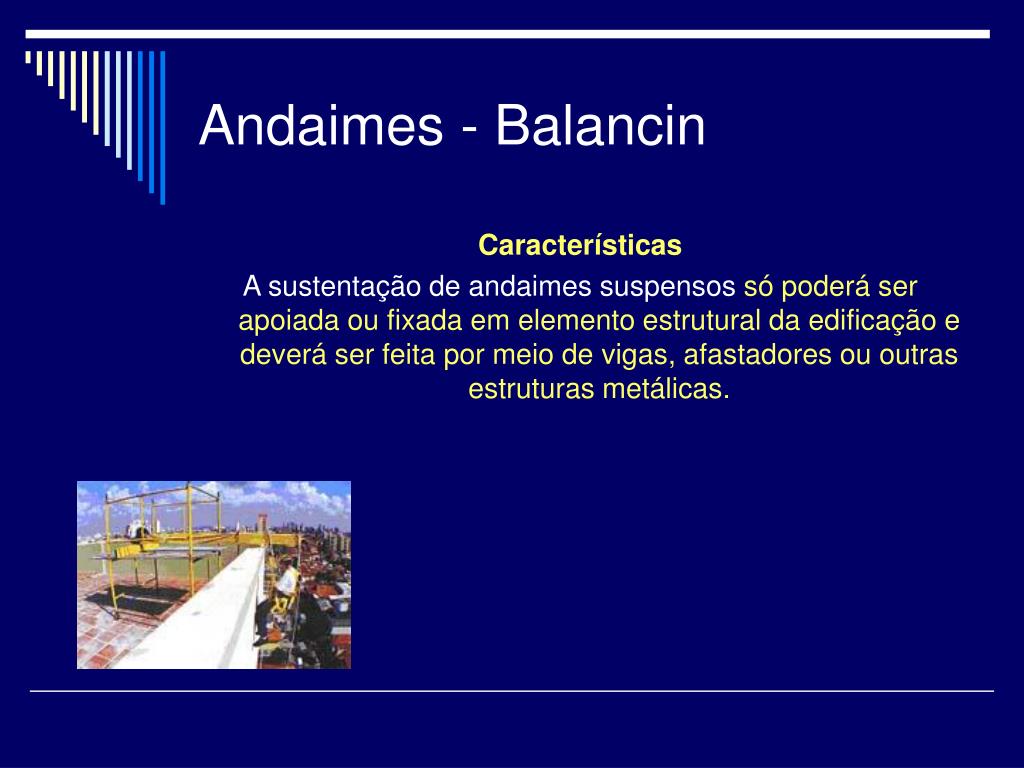 Andaimes - Balancin

Características

A sustentação de andaimes suspensos só poderá ser apoiada ou fixada em elemento estrutural da edificação e deverá ser feita por meio de vigas, afastadores ou outras estruturas metálicas.